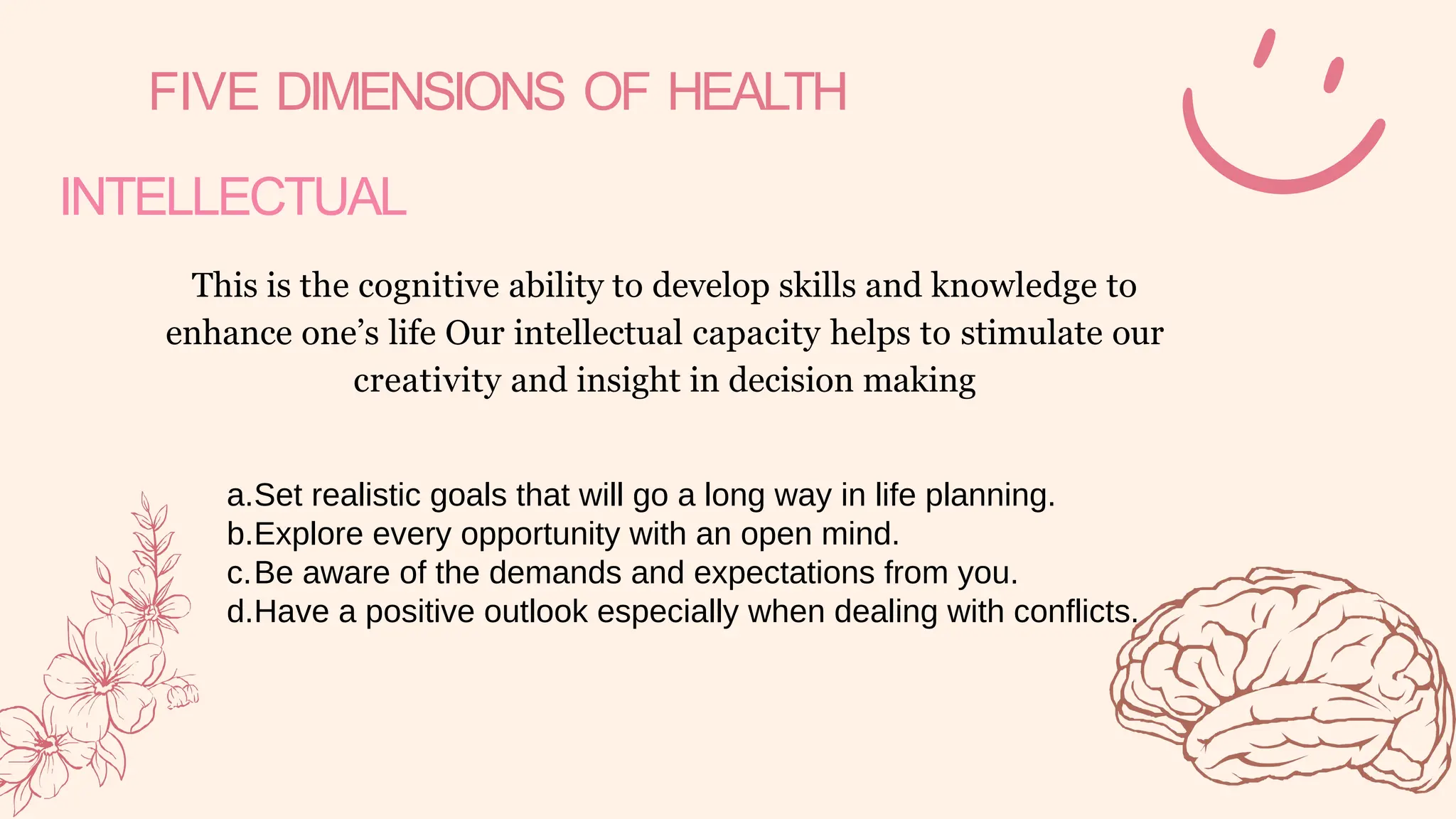 FIVE DIMENSIONS OF HEALTH

INTELLECTUAL

This is the cognitive ability to develop skills and knowledge to enhance one’s life Our intellectual capacity helps to stimulate our creativity and insight in decision making

a.Set realistic goals that will go a long way in life planning.
b.Explore every opportunity with an open mind.
c.Be aware of the demands and expectations from you.
d.Have a positive outlook especially when dealing with conflicts.